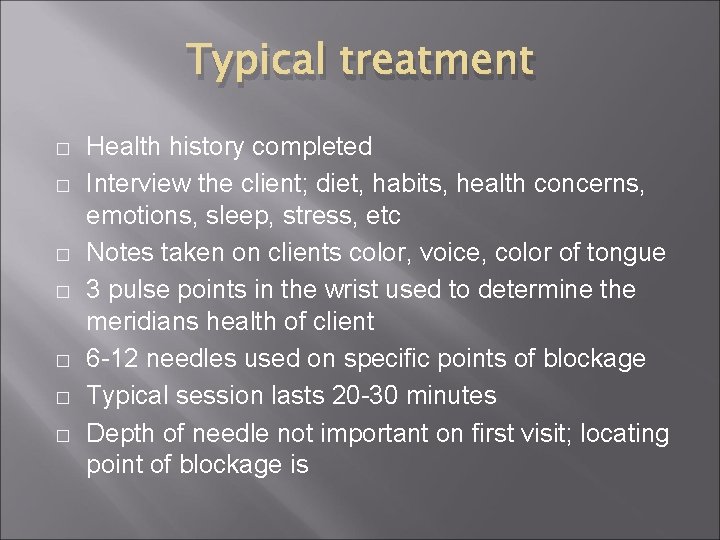 Typical treatment

□ Health history completed
□ Interview the client; diet, habits, health concerns, emotions, sleep, stress, etc
□ Notes taken on clients color, voice, color of tongue
□ 3 pulse points in the wrist used to determine the meridians health of client
□ 6-12 needles used on specific points of blockage
□ Typical session lasts 20-30 minutes
□ Depth of needle not important on first visit; locating point of blockage is